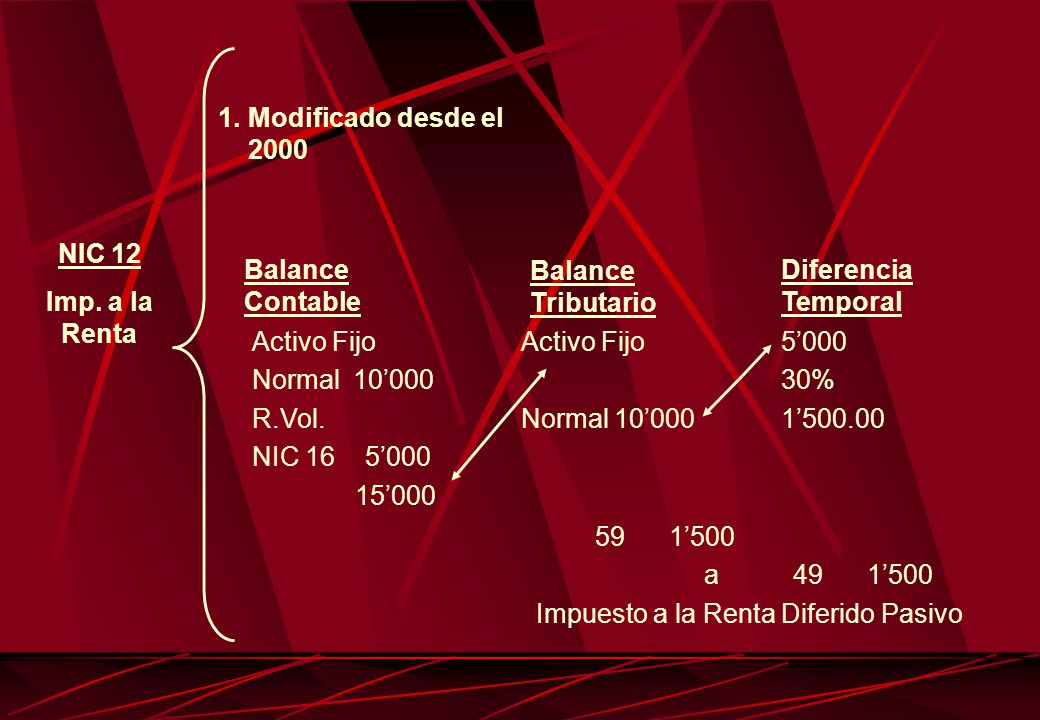 NIC 12
Imp. a la Renta

1. Modificado desde el 2000

Balance Contable
Activo Fijo
Normal 10’000
R.Vol.
NIC 16 5’000
15’000

Balance Tributario
Activo Fijo
Normal 10’000

Diferencia Temporal
5’000
30%
1’500.00

59 1’500
a 49 1’500
Impuesto a la Renta Diferido Pasivo